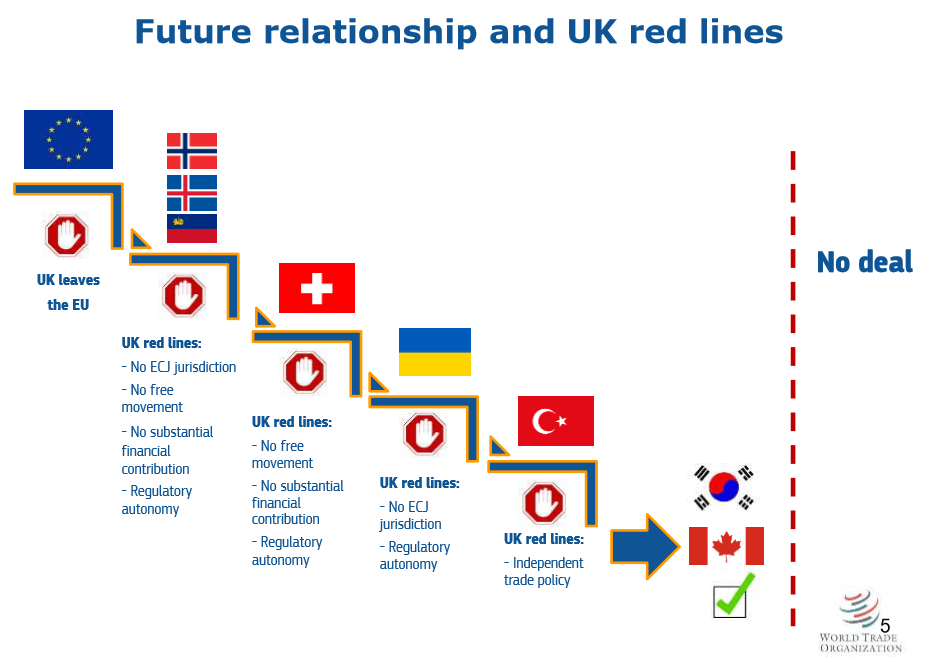 Future relationship and UK red lines

UK leaves the EU

UK red lines:
- No ECJ jurisdiction
- No free movement
- No substantial financial contribution
- Regulatory autonomy

UK red lines:
- No free movement
- No substantial financial contribution
- Regulatory autonomy

UK red lines:
- No ECJ jurisdiction
- Regulatory autonomy

UK red lines:
- Independent trade policy

No deal

5

WORLD TRADE ORGANIZATION